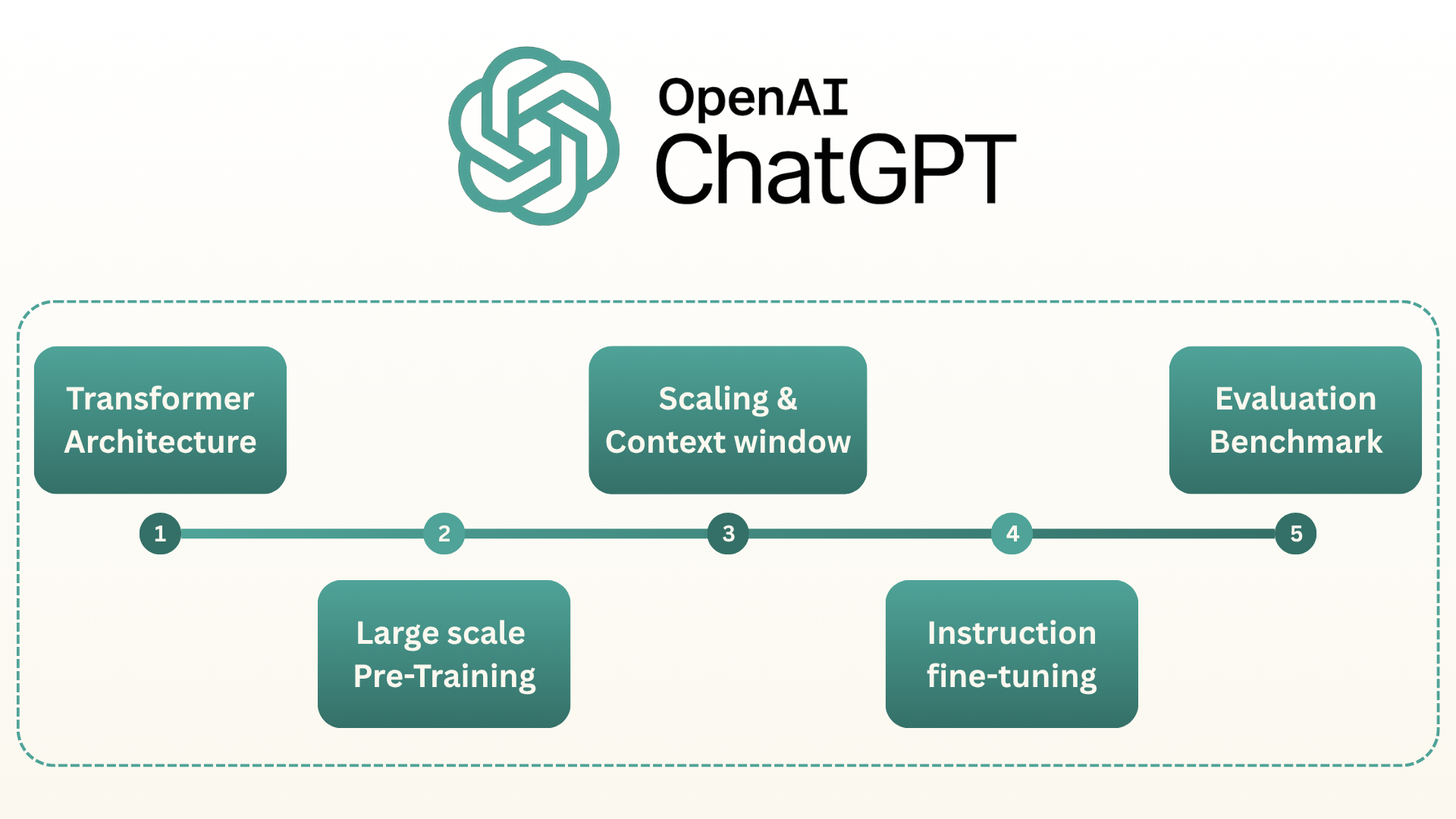 OpenAI
ChatGPT

Transformer Architecture

1

Large scale Pre-Training

2

Scaling & Context window

3

Instruction fine-tuning

4

Evaluation Benchmark

5